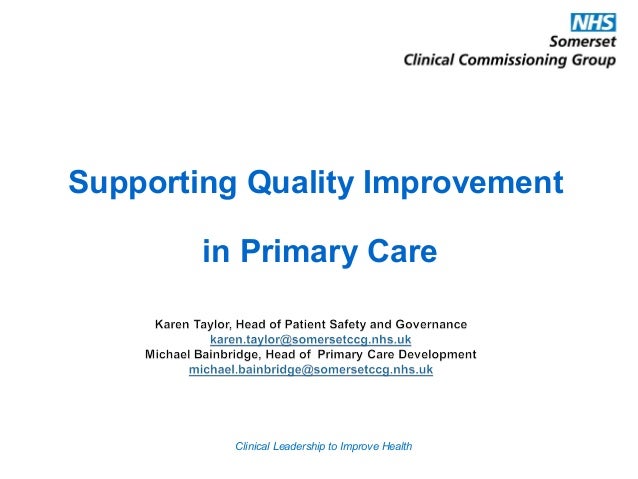 NHS
Somerset
Clinical Commissioning Group

Supporting Quality Improvement

in Primary Care

Karen Taylor, Head of Patient Safety and Governance
karen.taylor@somersetccg.nhs.uk
Michael Bainbridge, Head of Primary Care Development
michael.bainbridge@somersetccg.nhs.uk

Clinical Leadership to Improve Health